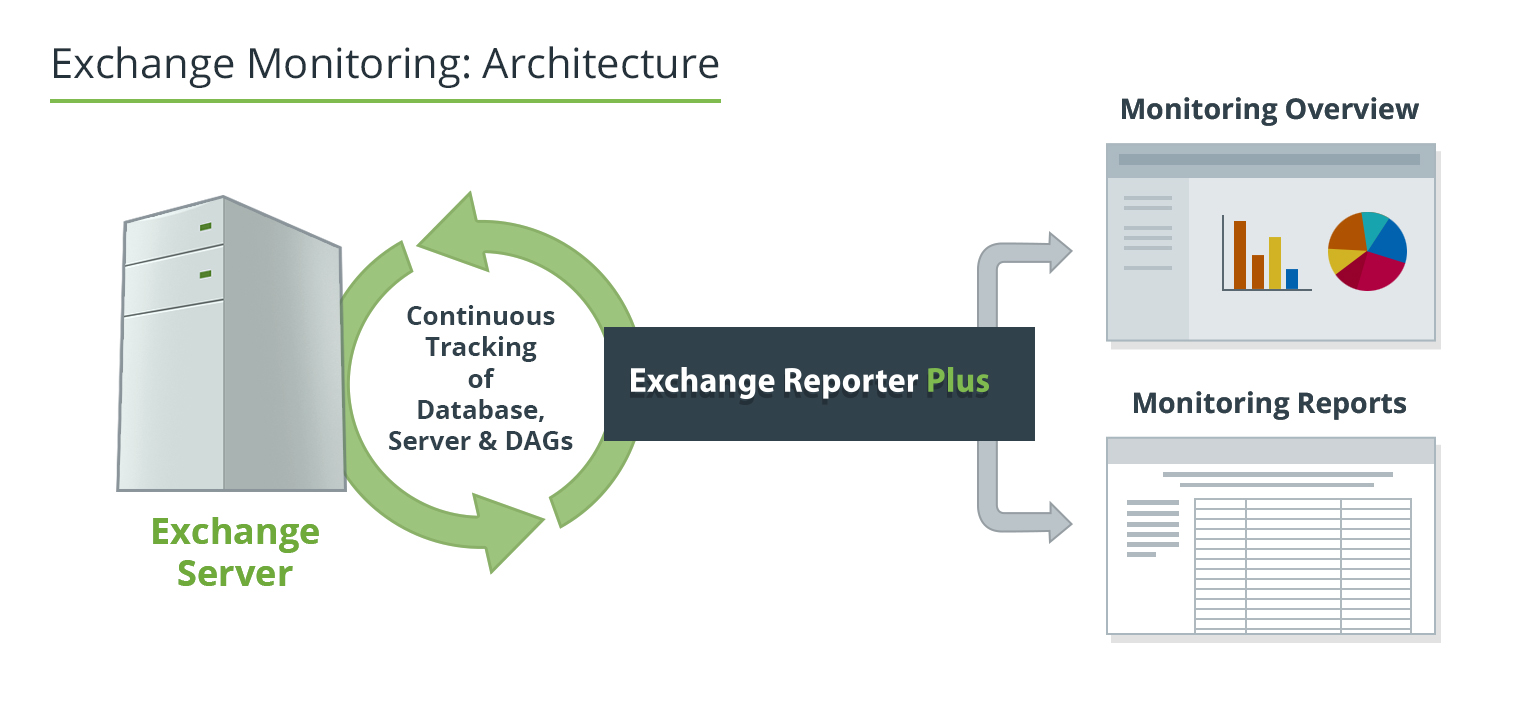 Exchange Monitoring: Architecture

Exchange Server

Continuous Tracking of Database, Server & DAGs

Exchange Reporter Plus

Monitoring Overview

Monitoring Reports